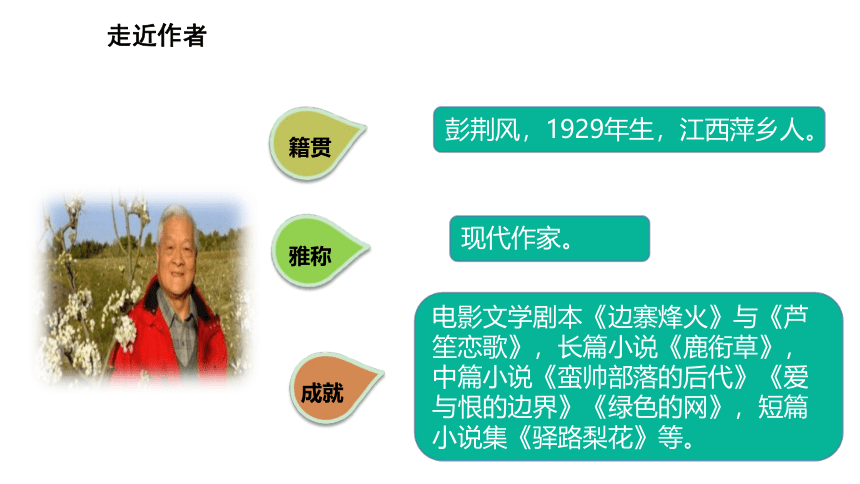 走近作者

籍贯

彭荆风，1929年生，江西萍乡人。

雅称

现代作家。

成就

电影文学剧本《边寨烽火》与《芦笙恋歌》，长篇小说《鹿衔草》，中篇小说《蛮帅部落的后代》《爱与恨的边界》《绿色的网》，短篇小说集《驿路梨花》等。